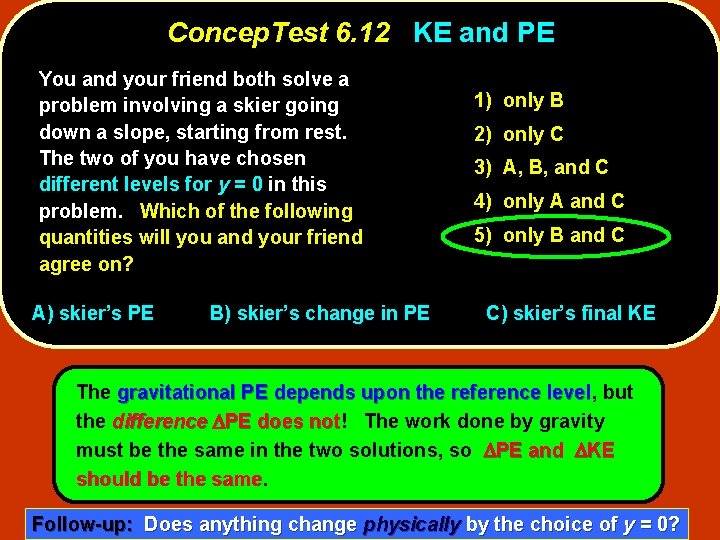 ConcepTest 6.12 KE and PE

You and your friend both solve a problem involving a skier going down a slope, starting from rest. The two of you have chosen different levels for $y = 0$ in this problem. Which of the following quantities will you and your friend agree on?

1) only B
2) only C
3) A, B, and C
4) only A and C
5) only B and C

A) skier's PE B) skier's change in PE C) skier's final KE

The gravitational PE depends upon the reference level, but the difference $\Delta$PE does not! The work done by gravity must be the same in the two solutions, so $\Delta$PE and $\Delta$KE should be the same.

Follow-up: Does anything change physically by the choice of $y = 0$?